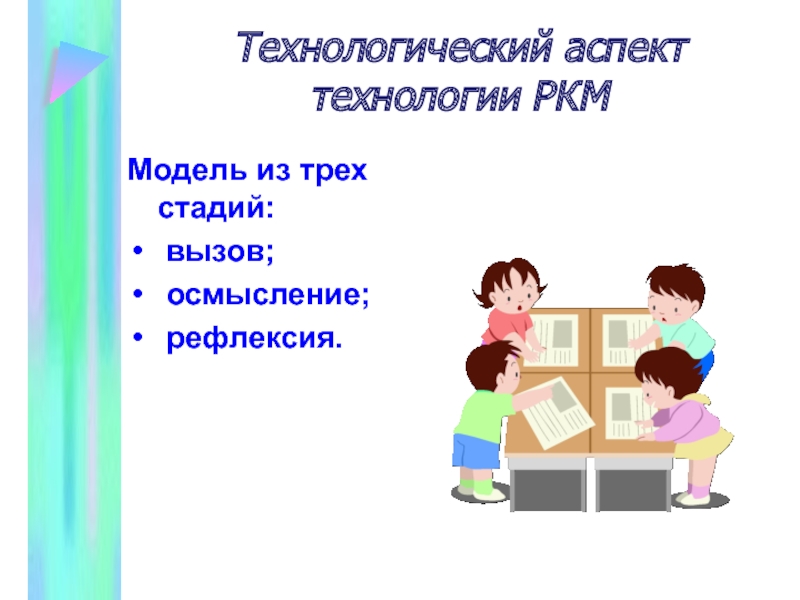 Технологический аспект технологии РКМ

Модель из трех стадий:
• вызов;
• осмысление;
• рефлексия.